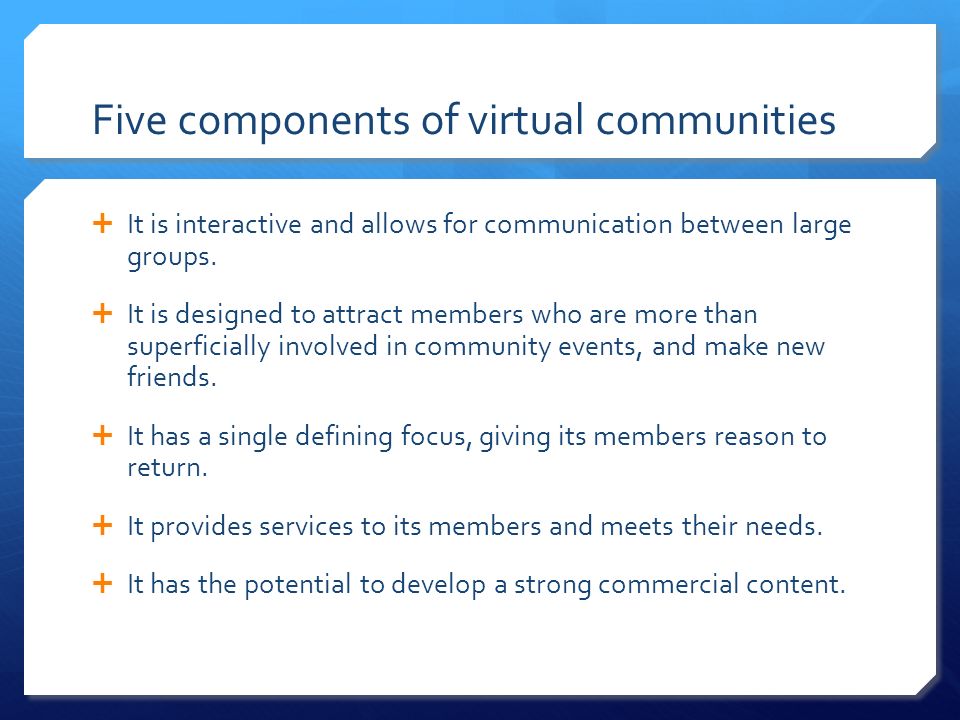 Five components of virtual communities

+ It is interactive and allows for communication between large groups.

+ It is designed to attract members who are more than superficially involved in community events, and make new friends.

+ It has a single defining focus, giving its members reason to return.

+ It provides services to its members and meets their needs.

+ It has the potential to develop a strong commercial content.